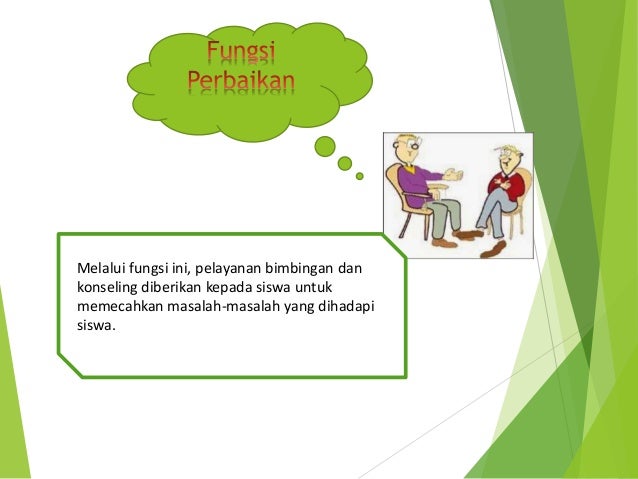 Fungsi Perbaikan

Melalui fungsi ini, pelayanan bimbingan dan konseling diberikan kepada siswa untuk memecahkan masalah-masalah yang dihadapi siswa.